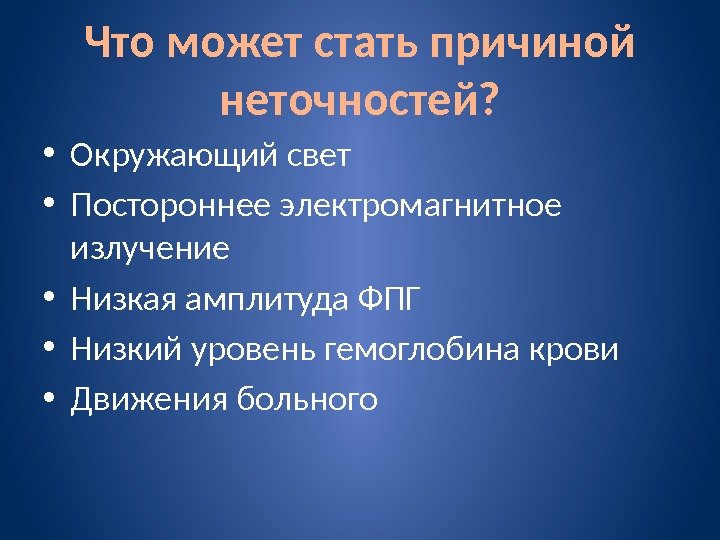 Что может стать причиной неточностей?

• Окружающий свет
• Постороннее электромагнитное излучение
• Низкая амплитуда ФПГ
• Низкий уровень гемоглобина крови
• Движения больного